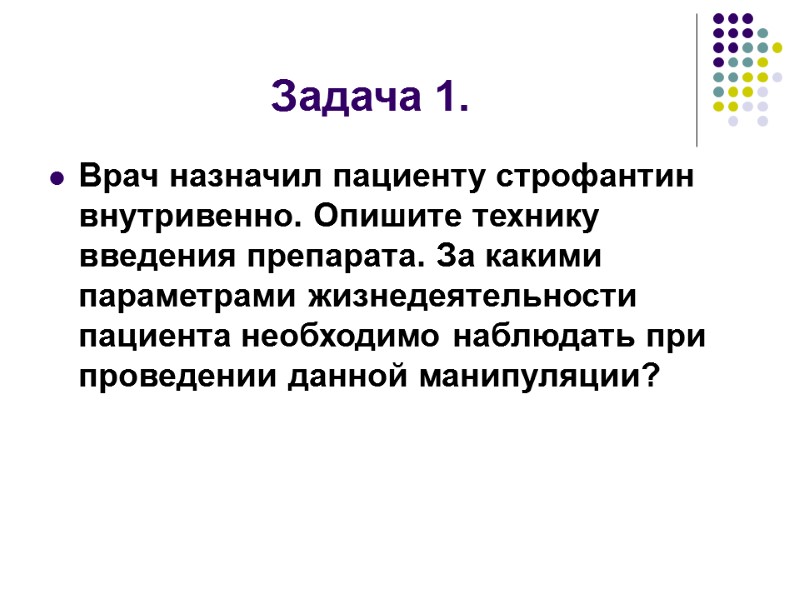 Задача 1.

Врач назначил пациенту строфантин внутривенно. Опишите технику введения препарата. За какими параметрами жизнедеятельности пациента необходимо наблюдать при проведении данной манипуляции?